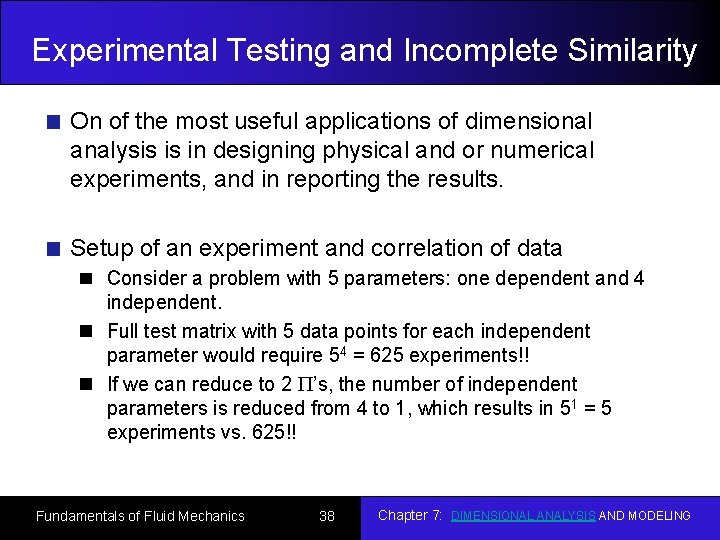 Experimental Testing and Incomplete Similarity

On of the most useful applications of dimensional analysis is in designing physical and or numerical experiments, and in reporting the results.

Setup of an experiment and correlation of data

Consider a problem with 5 parameters: one dependent and 4 independent.

Full test matrix with 5 data points for each independent parameter would require $5^4 = 625$ experiments!!

If we can reduce to 2 $\Pi$'s, the number of independent parameters is reduced from 4 to 1, which results in $5^1 = 5$ experiments vs. 625!!

Fundamentals of Fluid Mechanics

38

Chapter 7: DIMENSIONAL ANALYSIS AND MODELING